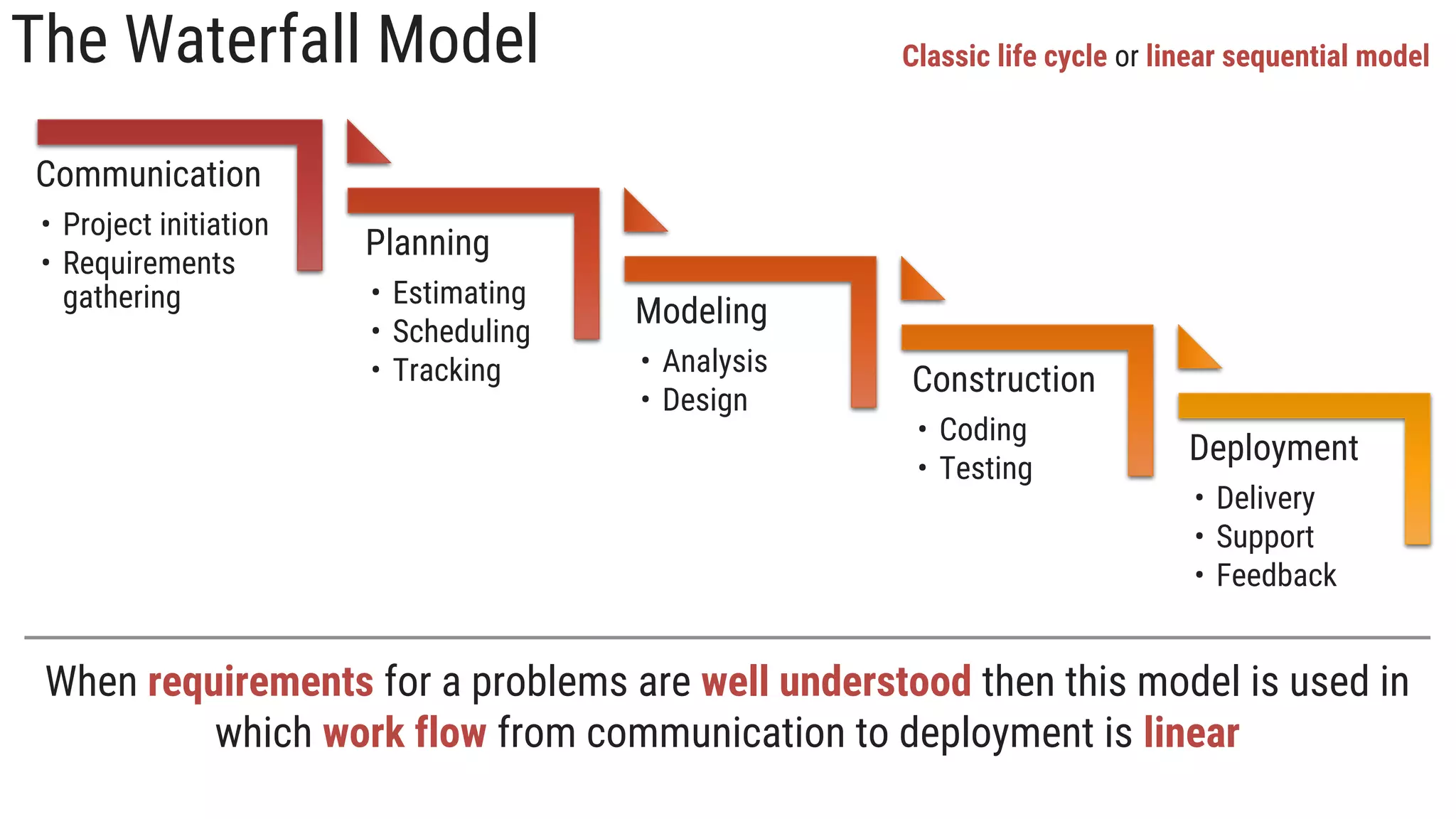 The Waterfall Model

Classic life cycle or linear sequential model

Communication
• Project initiation
• Requirements gathering

Planning
• Estimating
• Scheduling
• Tracking

Modeling
• Analysis
• Design

Construction
• Coding
• Testing

Deployment
• Delivery
• Support
• Feedback

When requirements for a problems are well understood then this model is used in which work flow from communication to deployment is linear